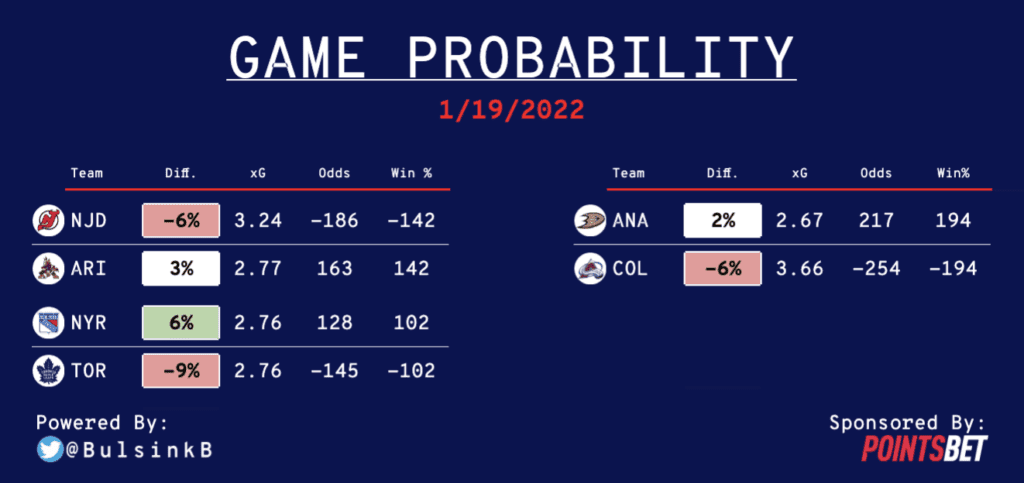 GAME PROBABILITY

1/19/2022

| Team | Diff. | xG | Odds | Win % |
|---|---|---|---|---|
| NJD | -6% | 3.24 | -186 | -142 |
| ARI | 3% | 2.77 | 163 | 142 |
| NYR | 6% | 2.76 | 128 | 102 |
| TOR | -9% | 2.76 | -145 | -102 |

| Team | Diff. | xG | Odds | Win% |
|---|---|---|---|---|
| ANA | 2% | 2.67 | 217 | 194 |
| COL | -6% | 3.66 | -254 | -194 |

Powered By:
@BulsinkB

Sponsored By:
POINTSBET